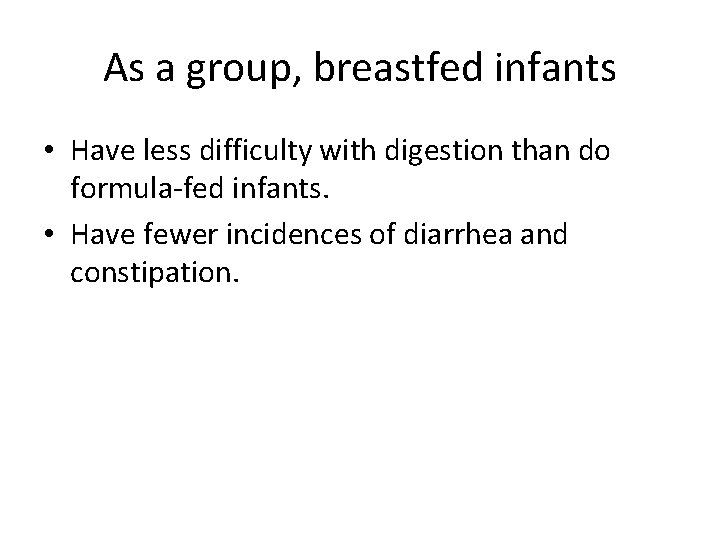 As a group, breastfed infants

• Have less difficulty with digestion than do formula-fed infants.
• Have fewer incidences of diarrhea and constipation.